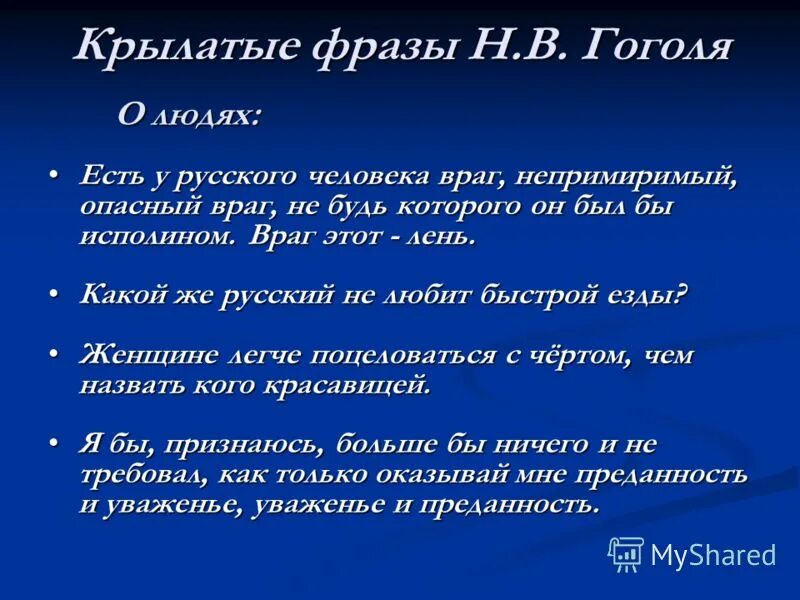 Крылатые фразы Н.В. Гоголя

О людях:

• Есть у русского человека враг, непримиримый, опасный враг, не будь которого он был бы исполином. Враг этот - лень.

• Какой же русский не любит быстрой езды?

• Женщине легче поцеловаться с чёртом, чем назвать кого красавицей.

• Я бы, признаюсь, больше бы ничего и не требовал, как только оказывай мне преданность и уваженье, уваженье и преданность.

MyShared